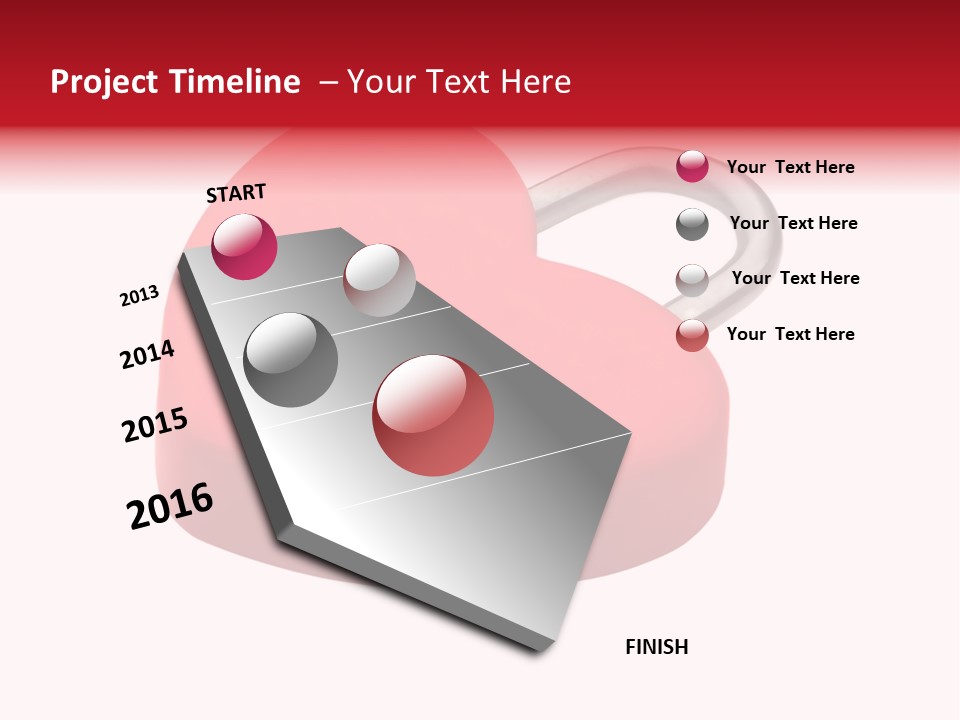 Project Timeline – Your Text Here

START

2013

2014

2015

2016

FINISH

Your Text Here

Your Text Here

Your Text Here

Your Text Here